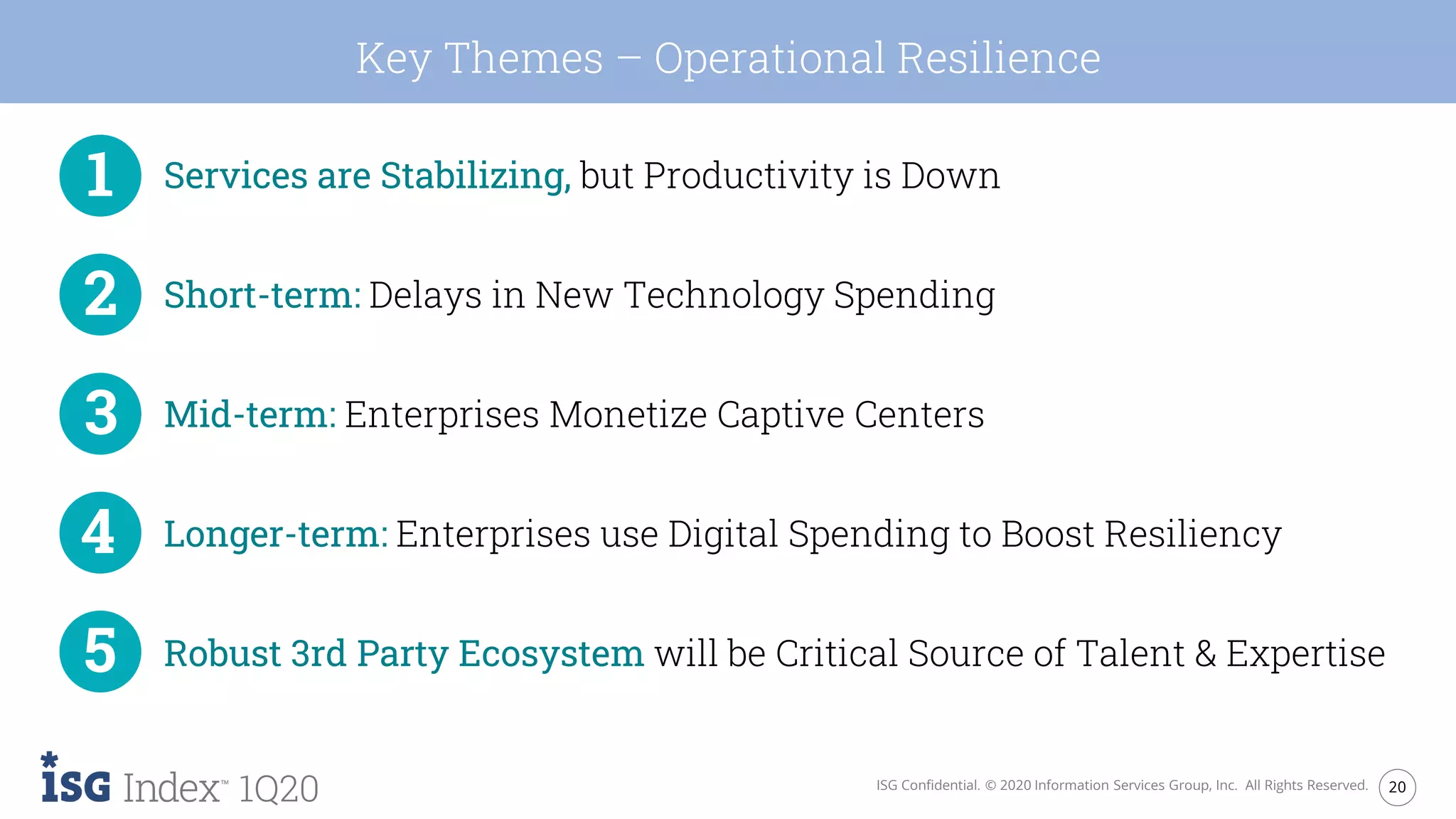 Key Themes – Operational Resilience

1 Services are Stabilizing, but Productivity is Down

2 Short-term: Delays in New Technology Spending

3 Mid-term: Enterprises Monetize Captive Centers

4 Longer-term: Enterprises use Digital Spending to Boost Resiliency

5 Robust 3rd Party Ecosystem will be Critical Source of Talent & Expertise

ISG Index™ 1Q20

ISG Confidential. © 2020 Information Services Group, Inc. All Rights Reserved. 20